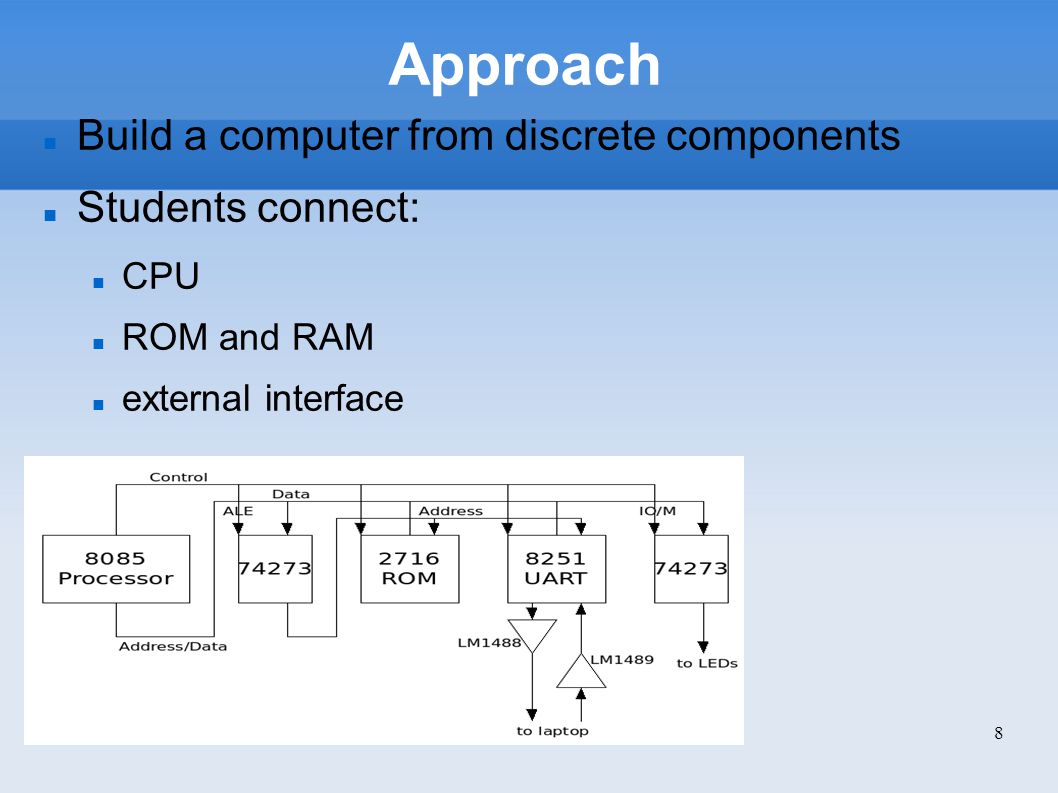 Approach

Build a computer from discrete components

Students connect:

CPU

ROM and RAM

external interface

Control
Data
ALE
Address
IO/M
8085 Processor
74273
2716 ROM
8251 UART
74273
Address/Data
LM1488
LM1489
to LEDs
to laptop

8